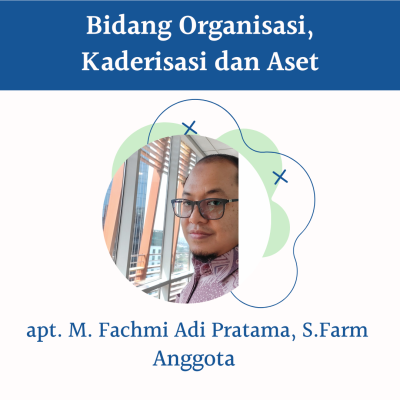 Bidang Organisasi, Kaderisasi dan Aset

apt. M. Fachmi Adi Pratama, S.Farm
Anggota